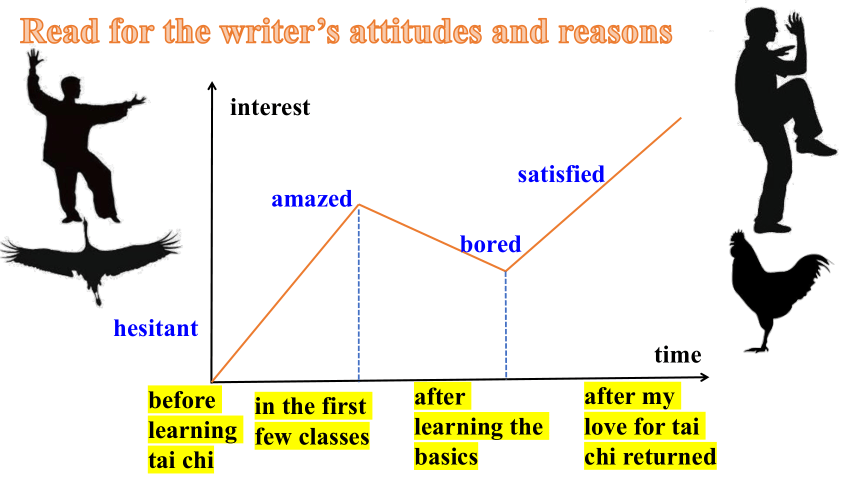 Read for the writer's attitudes and reasons

interest

amazed

satisfied

bored

hesitant

time

before learning tai chi

in the first few classes

after learning the basics

after my love for tai chi returned